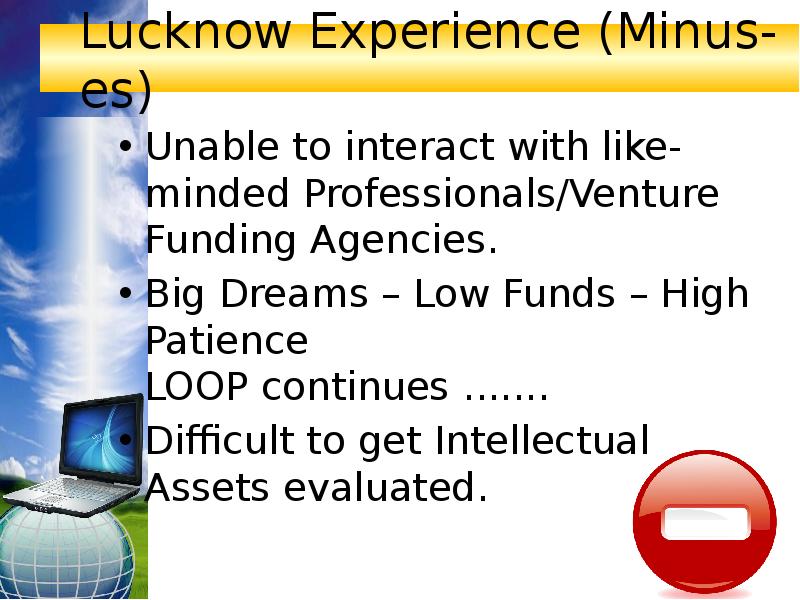 Lucknow Experience (Minuses)

• Unable to interact with like-minded Professionals/Venture Funding Agencies.
• Big Dreams – Low Funds – High Patience
LOOP continues .......
• Difficult to get Intellectual Assets evaluated.